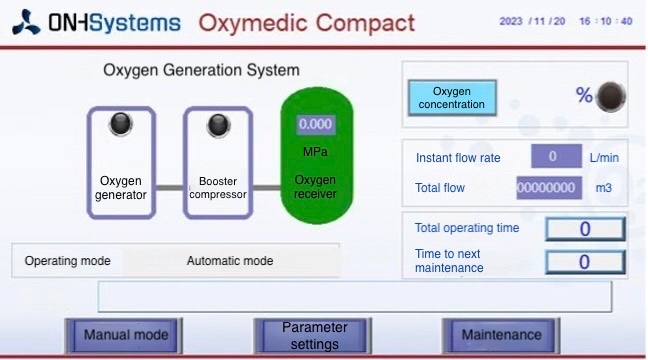 ONHSystems Oxymedic Compact

2023 / 11 / 20 16 : 10 : 40

Oxygen Generation System

Oxygen generator

Booster compressor

0.000

MPa

Oxygen receiver

Operating mode Automatic mode

Oxygen concentration

%

Instant flow rate 0 L/min

Total flow 00000000 m3

Total operating time 0

Time to next maintenance 0

Manual mode

Parameter settings

Maintenance